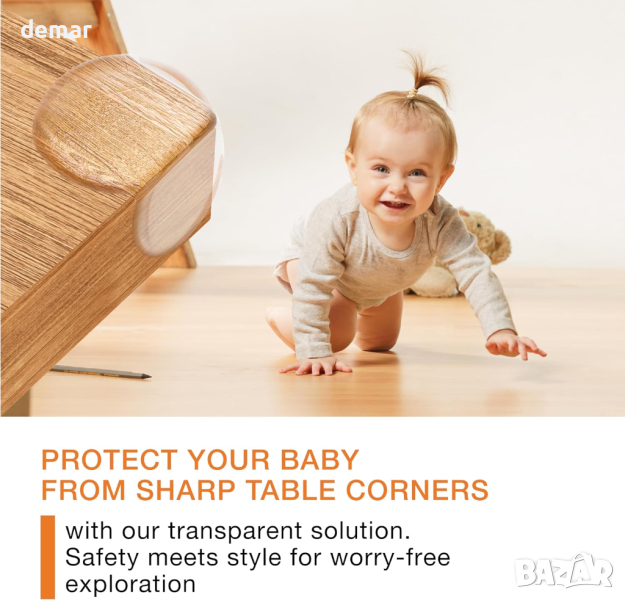 demar

PROTECT YOUR BABY FROM SHARP TABLE CORNERS

with our transparent solution. Safety meets style for worry-free exploration

BAZAR